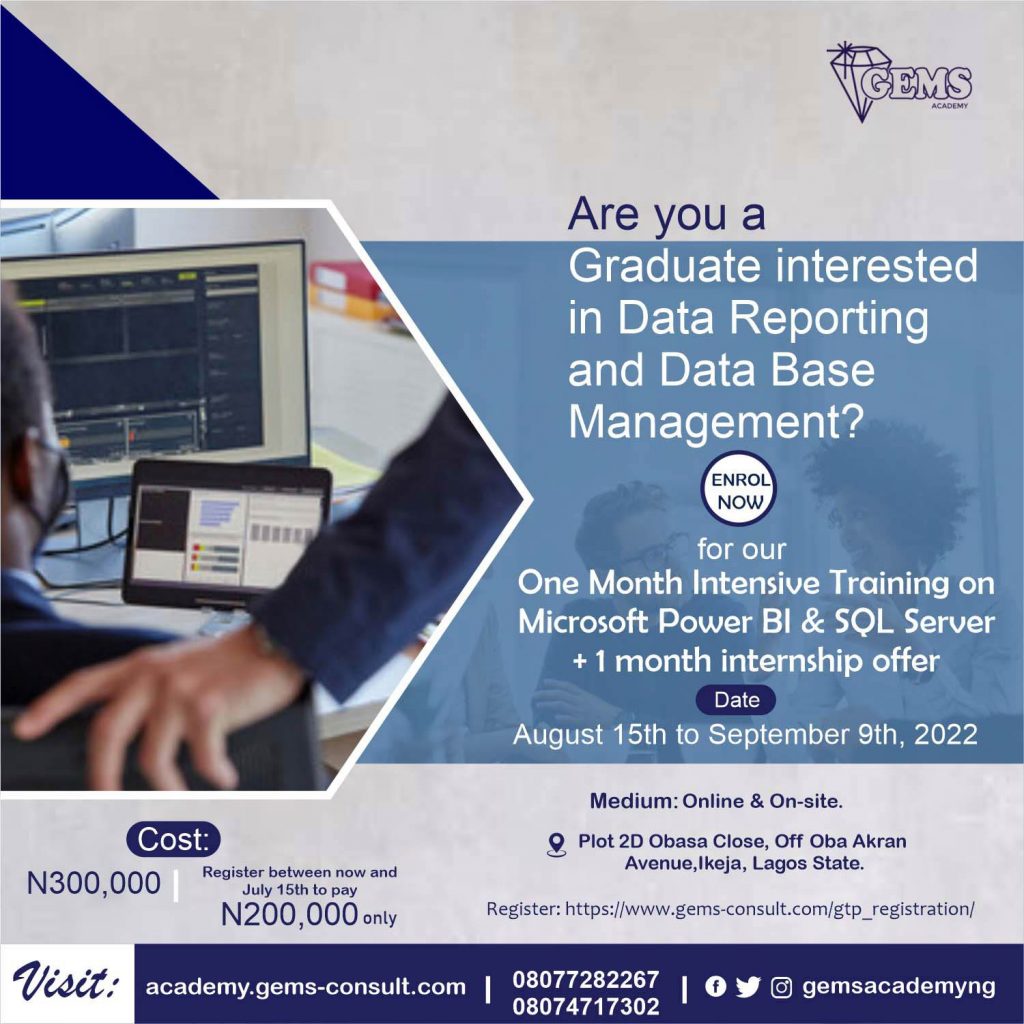 GEMS
ACADEMY

Are you a Graduate interested in Data Reporting and Data Base Management?

ENROL NOW

for our
One Month Intensive Training on Microsoft Power BI & SQL Server
+ 1 month internship offer

Date
August 15th to September 9th, 2022

Medium: Online & On-site.

Plot 2D Obasa Close, Off Oba Akran Avenue,Ikeja, Lagos State.

Register: https://www.gems-consult.com/gtp_registration/

Cost:
N300,000 | Register between now and July 15th to pay N200,000 only

Visit: academy.gems-consult.com | 08077282267 08074717302 | gemsacademyng